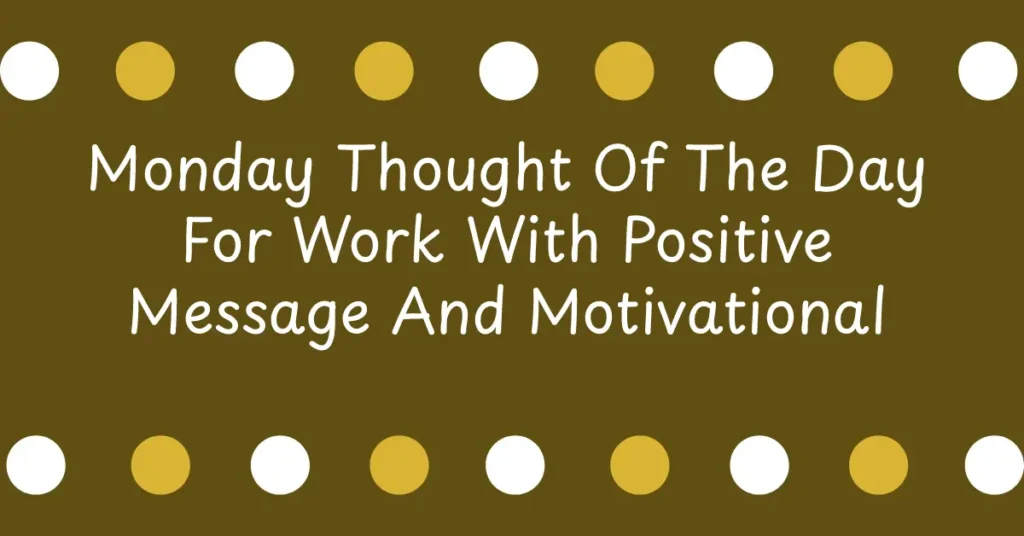 Monday Thought Of The Day For Work With Positive Message And Motivational